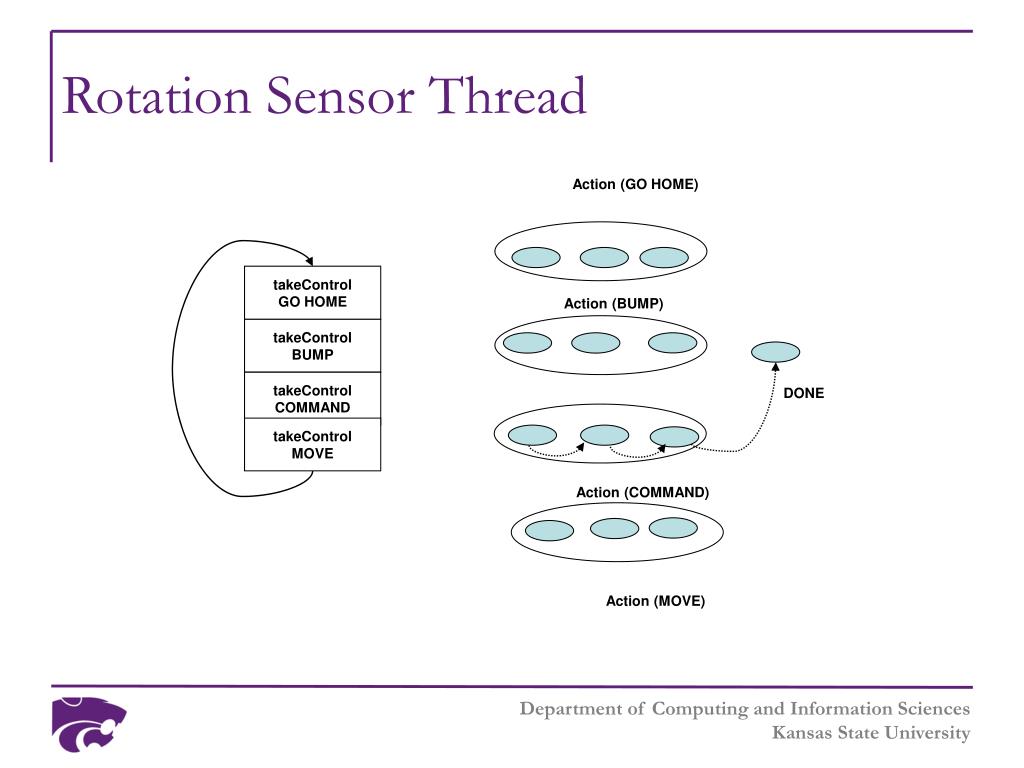 Rotation Sensor Thread

takeControl
GO HOME

takeControl
BUMP

takeControl
COMMAND

takeControl
MOVE

Action (GO HOME)

Action (BUMP)

DONE

Action (COMMAND)

Action (MOVE)

Department of Computing and Information Sciences
Kansas State University